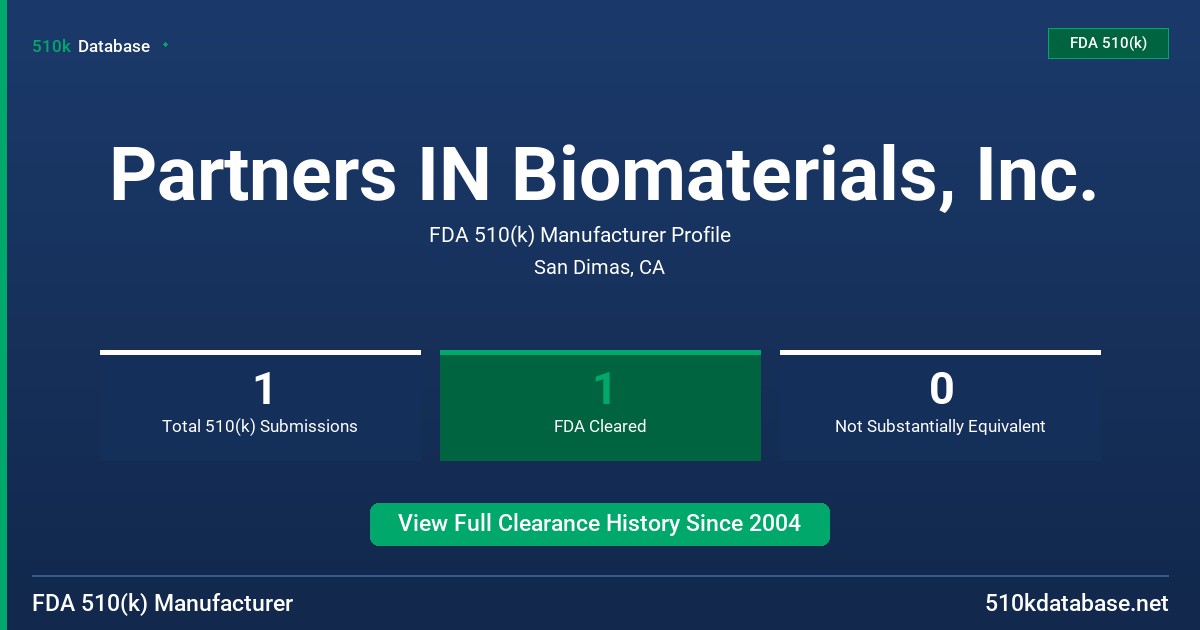 510k Database

FDA 510(k)

Partners IN Biomaterials, Inc.

FDA 510(k) Manufacturer Profile

San Dimas, CA

1
Total 510(k) Submissions

1
FDA Cleared

0
Not Substantially Equivalent

View Full Clearance History Since 2004

FDA 510(k) Manufacturer

510kdatabase.net